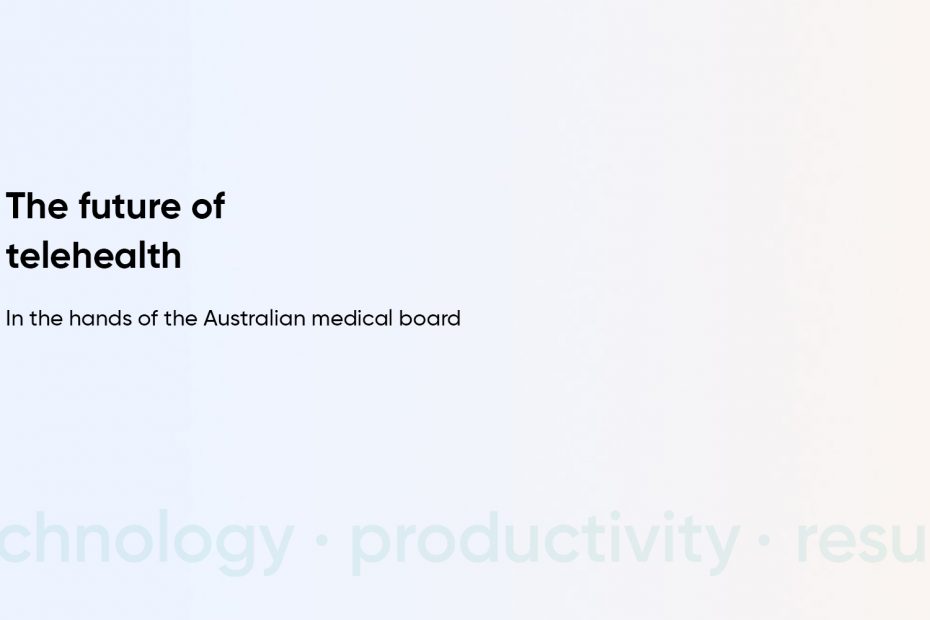 The future of telehealth

In the hands of the Australian medical board

chnology · productivity · resu